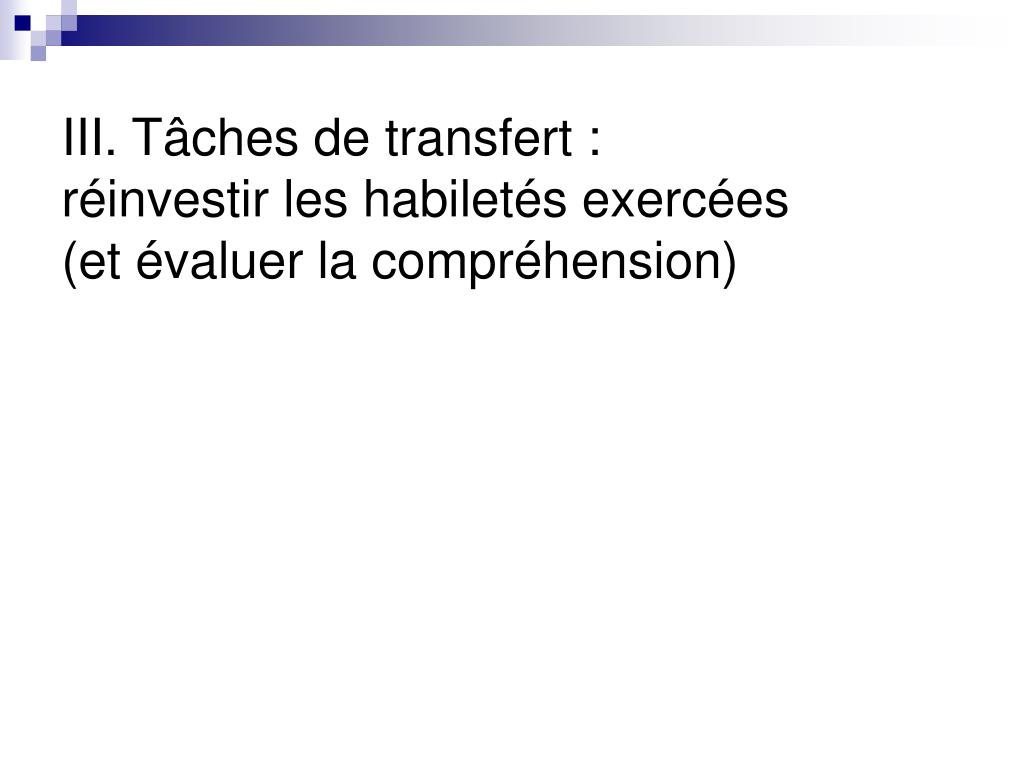 III. Tâches de transfert :
réinvestir les habiletés exercées
(et évaluer la compréhension)